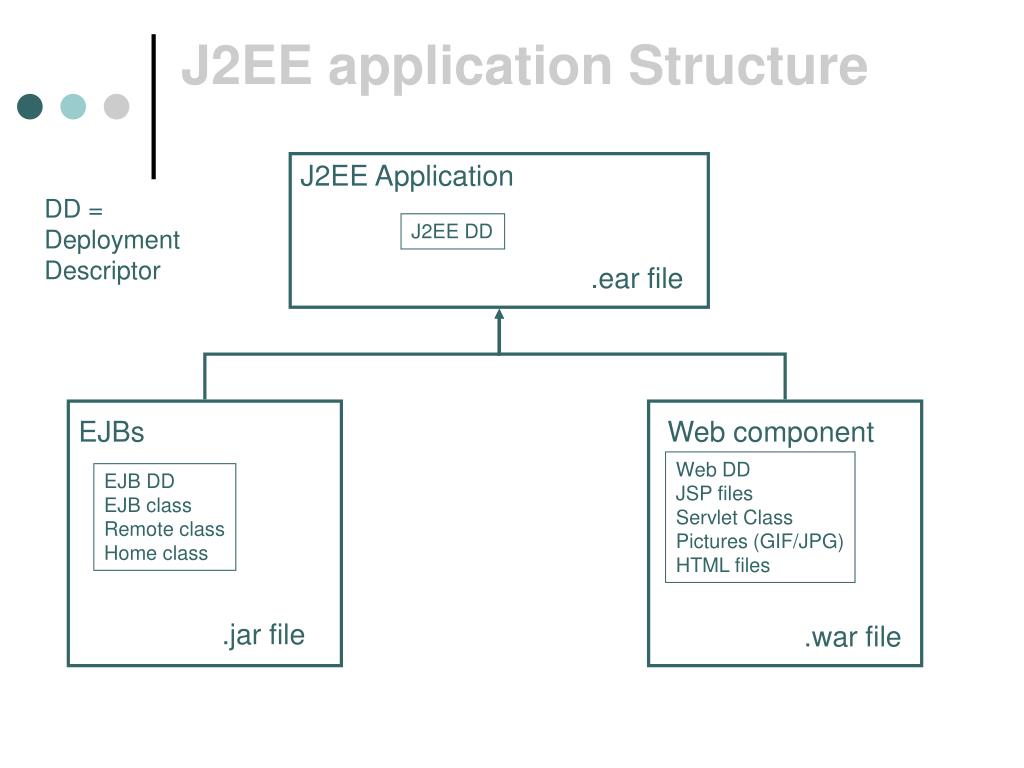 J2EE application Structure

DD = Deployment Descriptor

J2EE Application

J2EE DD

.ear file

EJBs

EJB DD
EJB class
Remote class
Home class

.jar file

Web component

Web DD
JSP files
Servlet Class
Pictures (GIF/JPG)
HTML files

.war file